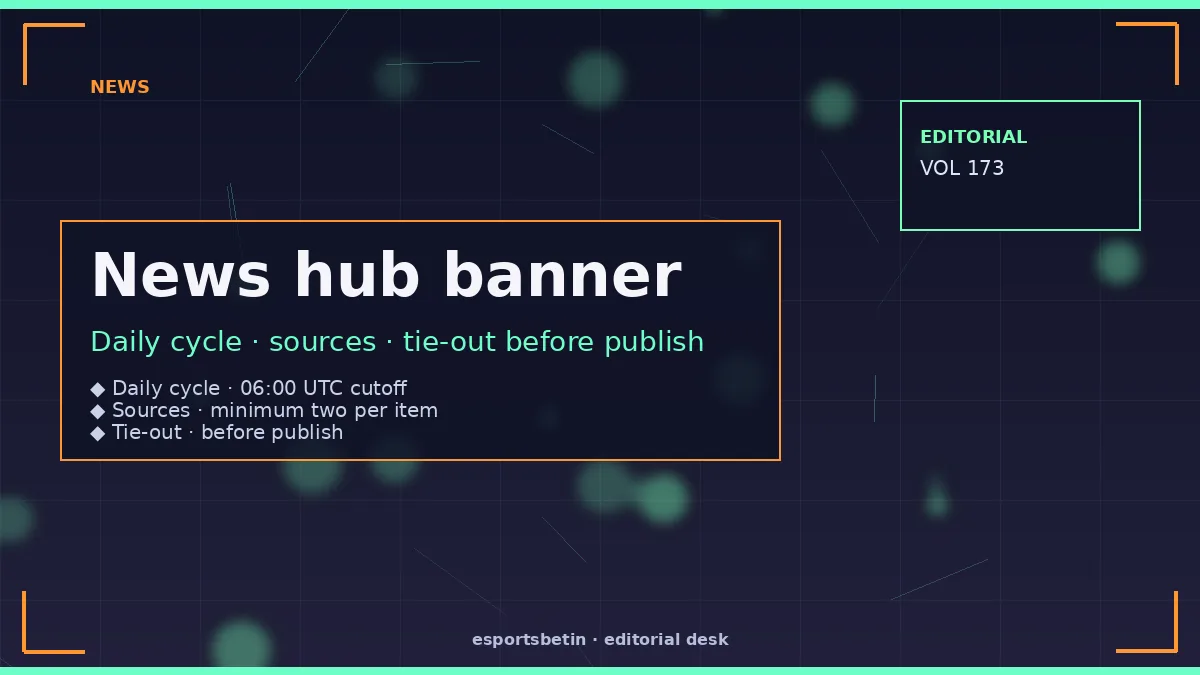 NEWS

EDITORIAL
VOL 173

News hub banner

Daily cycle · sources · tie-out before publish

◆ Daily cycle · 06:00 UTC cutoff
◆ Sources · minimum two per item
◆ Tie-out · before publish

esportsbetin · editorial desk